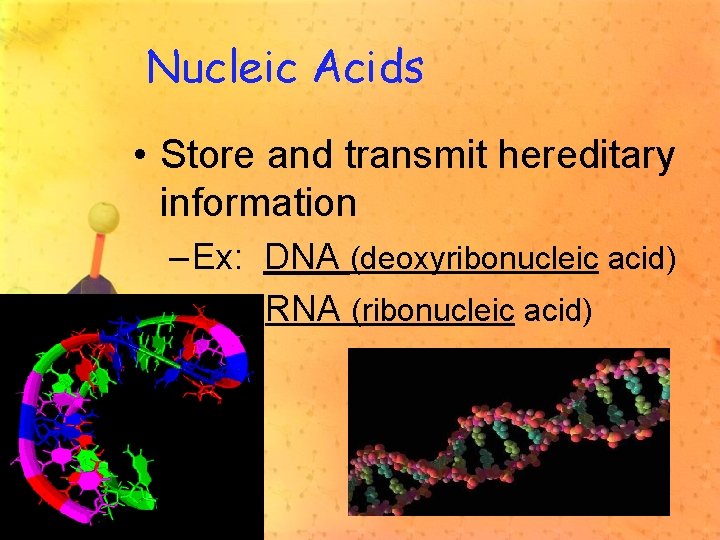 Nucleic Acids

• Store and transmit hereditary information

– Ex: DNA (deoxyribonucleic acid)

RNA (ribonucleic acid)